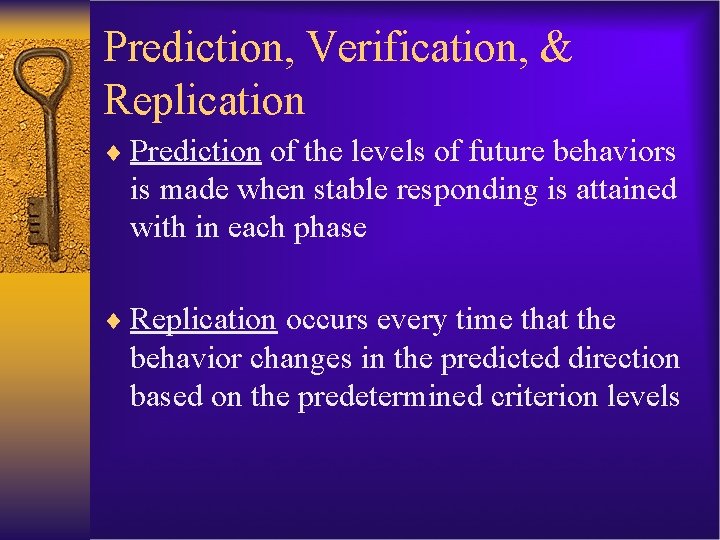 Prediction, Verification, & Replication

♦ Prediction of the levels of future behaviors is made when stable responding is attained with in each phase

♦ Replication occurs every time that the behavior changes in the predicted direction based on the predetermined criterion levels